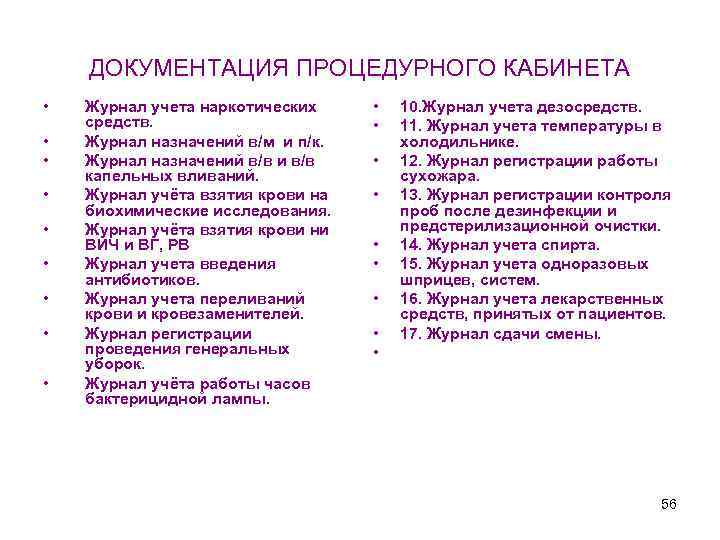 ДОКУМЕНТАЦИЯ ПРОЦЕДУРНОГО КАБИНЕТА

• Журнал учета наркотических средств.
• Журнал назначений в/м и п/к.
• Журнал назначений в/в и в/в капельных вливаний.
• Журнал учёта взятия крови на биохимические исследования.
• Журнал учёта взятия крови ни ВИЧ и ВГ, РВ
• Журнал учета введения антибиотиков.
• Журнал учета переливаний крови и кровезаменителей.
• Журнал регистрации проведения генеральных уборок.
• Журнал учёта работы часов бактерицидной лампы.

• 10.Журнал учета дезосредств.
• 11. Журнал учета температуры в холодильнике.
• 12. Журнал регистрации работы сухожара.
• 13. Журнал регистрации контроля проб после дезинфекции и предстерилизационной очистки.
• 14. Журнал учета спирта.
• 15. Журнал учета одноразовых шприцев, систем.
• 16. Журнал учета лекарственных средств, принятых от пациентов.
• 17. Журнал сдачи смены.
•

56